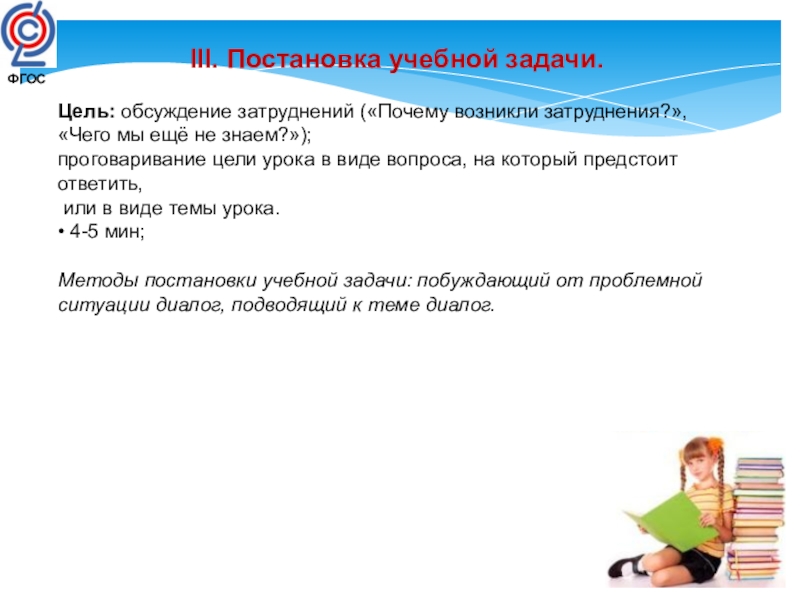 ФГОС

III. Постановка учебной задачи.

Цель: обсуждение затруднений («Почему возникли затруднения?», «Чего мы ещё не знаем?»);
проговаривание цели урока в виде вопроса, на который предстоит ответить,
или в виде темы урока.
• 4-5 мин;

Методы постановки учебной задачи: побуждающий от проблемной ситуации диалог, подводящий к теме диалог.